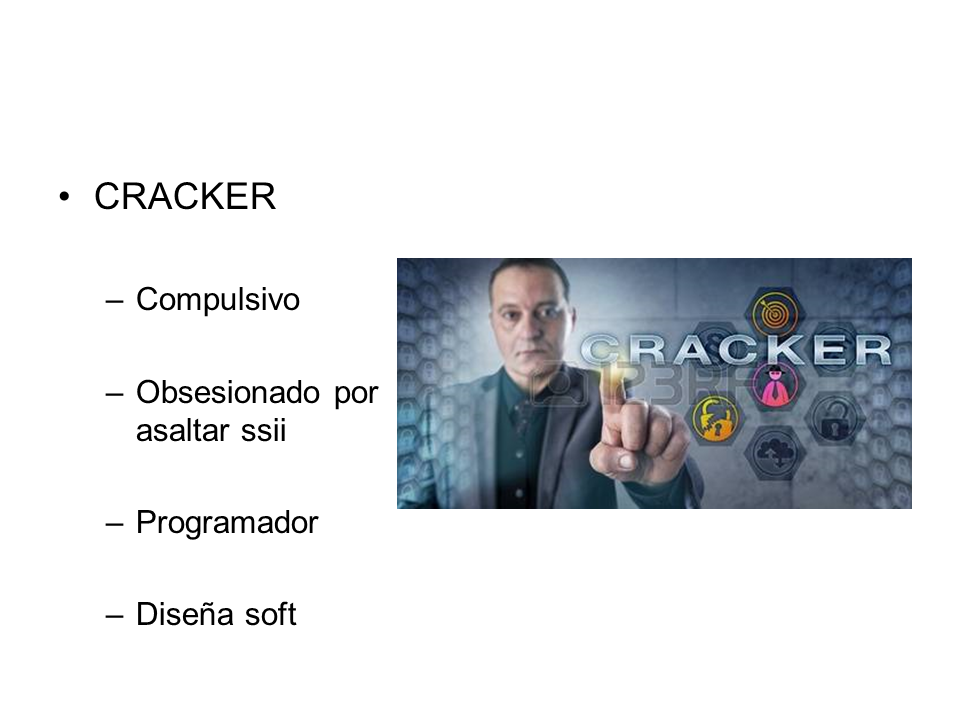 • CRACKER

– Compulsivo

– Obsesionado por asaltar ssii

– Programador

– Diseña soft

CRACKER

123RF